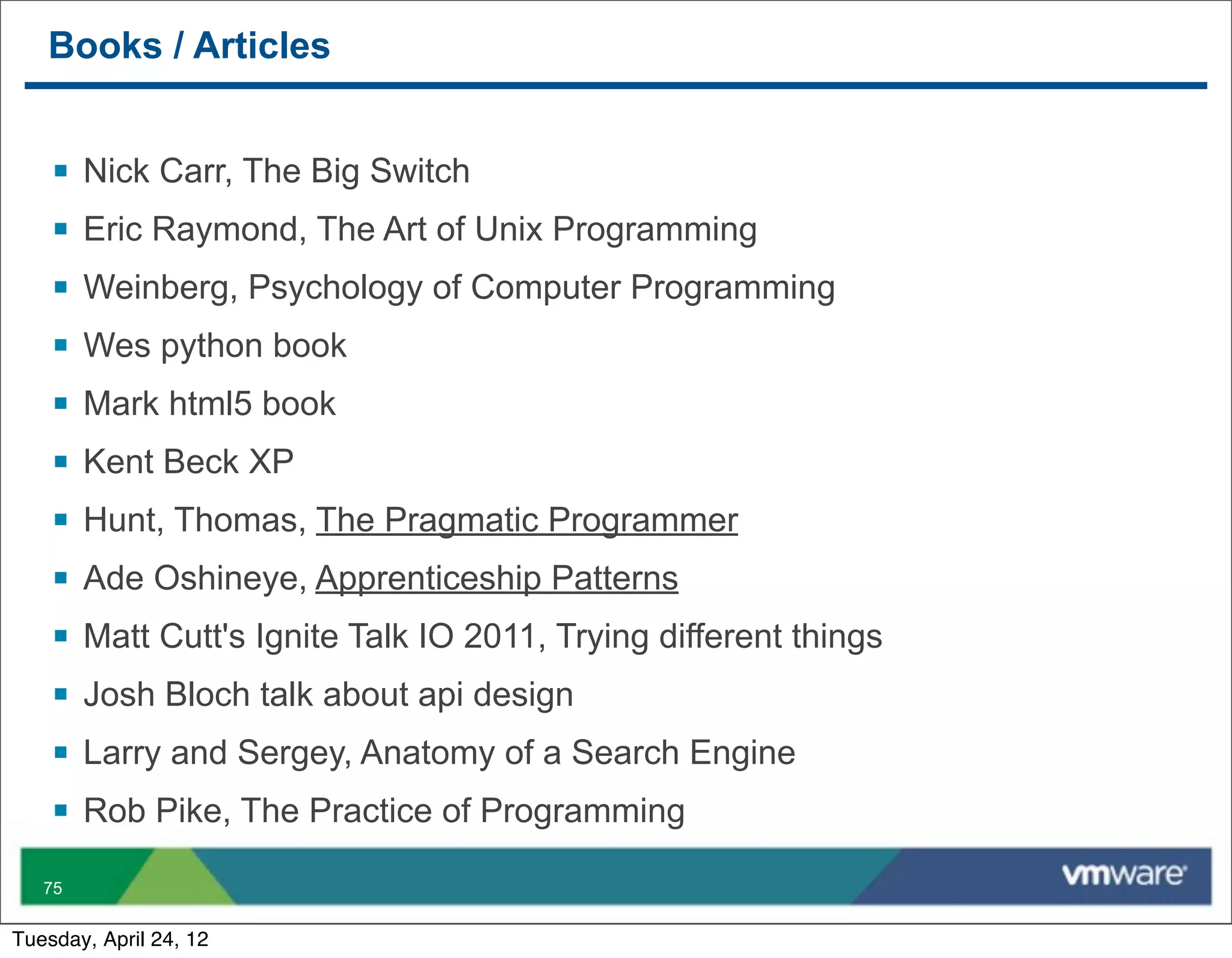 Books / Articles

- Nick Carr, The Big Switch
- Eric Raymond, The Art of Unix Programming
- Weinberg, Psychology of Computer Programming
- Wes python book
- Mark html5 book
- Kent Beck XP
- Hunt, Thomas, The Pragmatic Programmer
- Ade Oshineye, Apprenticeship Patterns
- Matt Cutt's Ignite Talk IO 2011, Trying different things
- Josh Bloch talk about api design
- Larry and Sergey, Anatomy of a Search Engine
- Rob Pike, The Practice of Programming

75

vmware

Tuesday, April 24, 12